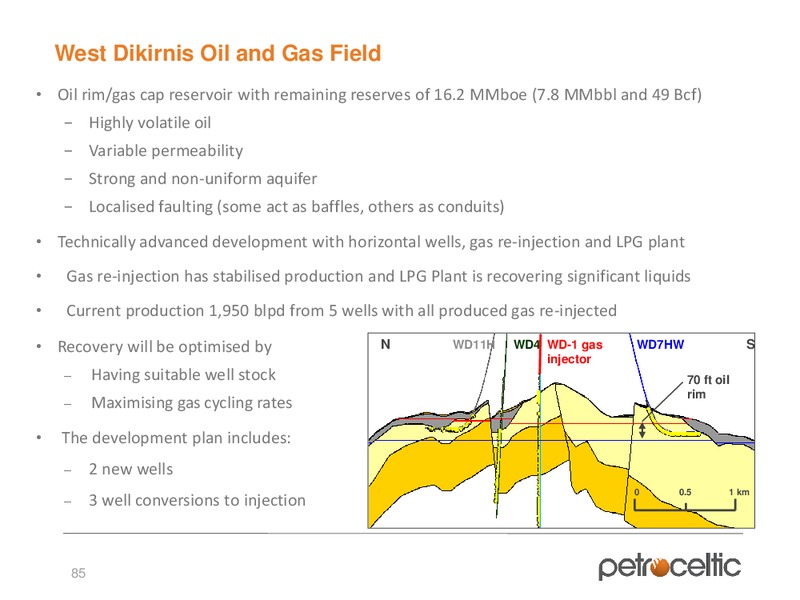 West Dikirnis Oil and Gas Field

• Oil rim/gas cap reservoir with remaining reserves of 16.2 MMboe (7.8 MMbbl and 49 Bcf)
 − Highly volatile oil
 − Variable permeability
 − Strong and non-uniform aquifer
 − Localised faulting (some act as baffles, others as conduits)

• Technically advanced development with horizontal wells, gas re-injection and LPG plant

• Gas re-injection has stabilised production and LPG Plant is recovering significant liquids

• Current production 1,950 blpd from 5 wells with all produced gas re-injected

• Recovery will be optimised by
 – Having suitable well stock
 – Maximising gas cycling rates

• The development plan includes:
 – 2 new wells
 – 3 well conversions to injection

N
WD11H
WD4
WD-1 gas injector
WD7HW
S
70 ft oil rim
0
0.5
1 km

85

petroceltic